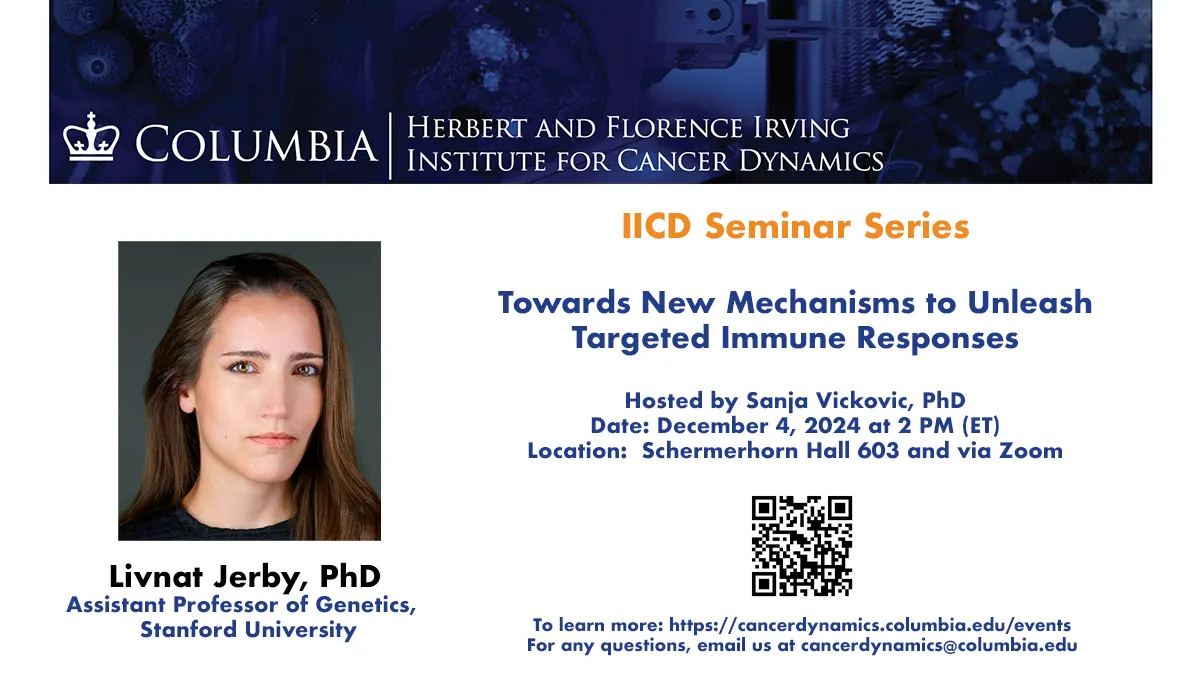 COLUMBIA | HERBERT AND FLORENCE IRVING INSTITUTE FOR CANCER DYNAMICS

IICD Seminar Series

Towards New Mechanisms to Unleash Targeted Immune Responses

Hosted by Sanja Vickovic, PhD
Date: December 4, 2024 at 2 PM (ET)
Location: Schermerhorn Hall 603 and via Zoom

Livnat Jerby, PhD
Assistant Professor of Genetics, Stanford University

To learn more: https://cancerdynamics.columbia.edu/events
For any questions, email us at cancerdynamics@columbia.edu